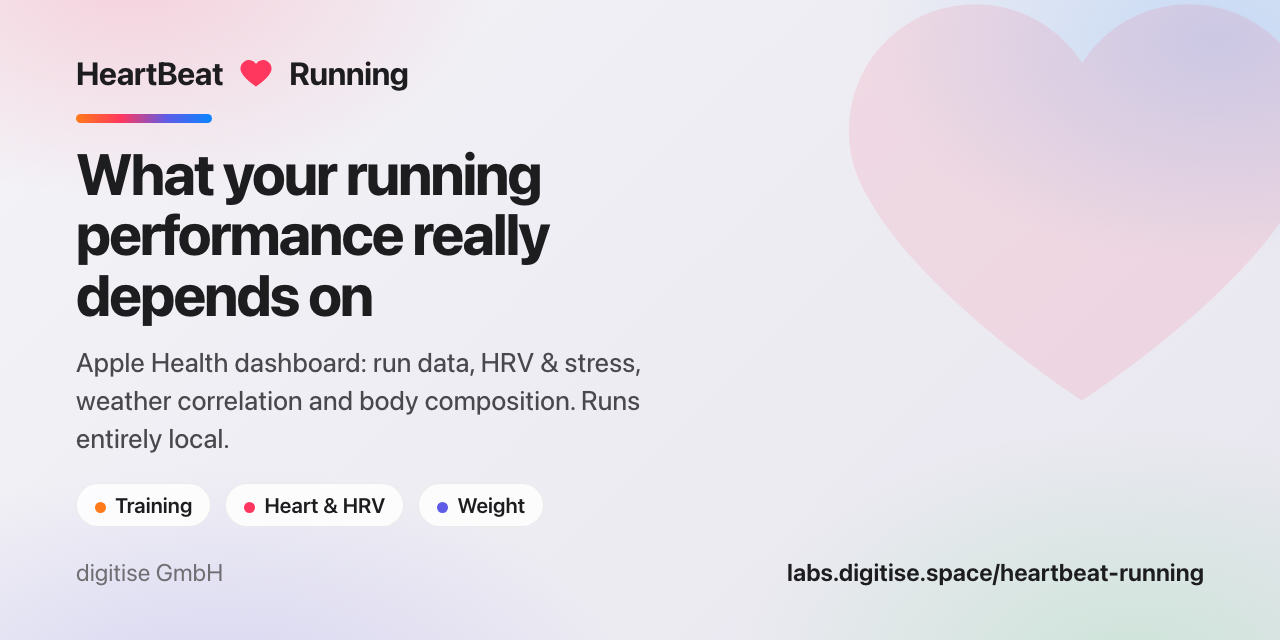 HeartBeat Running

What your running performance really depends on

Apple Health dashboard: run data, HRV & stress, weather correlation and body composition. Runs entirely local.

Training
Heart & HRV
Weight

digitise GmbH

labs.digitise.space/heartbeat-running